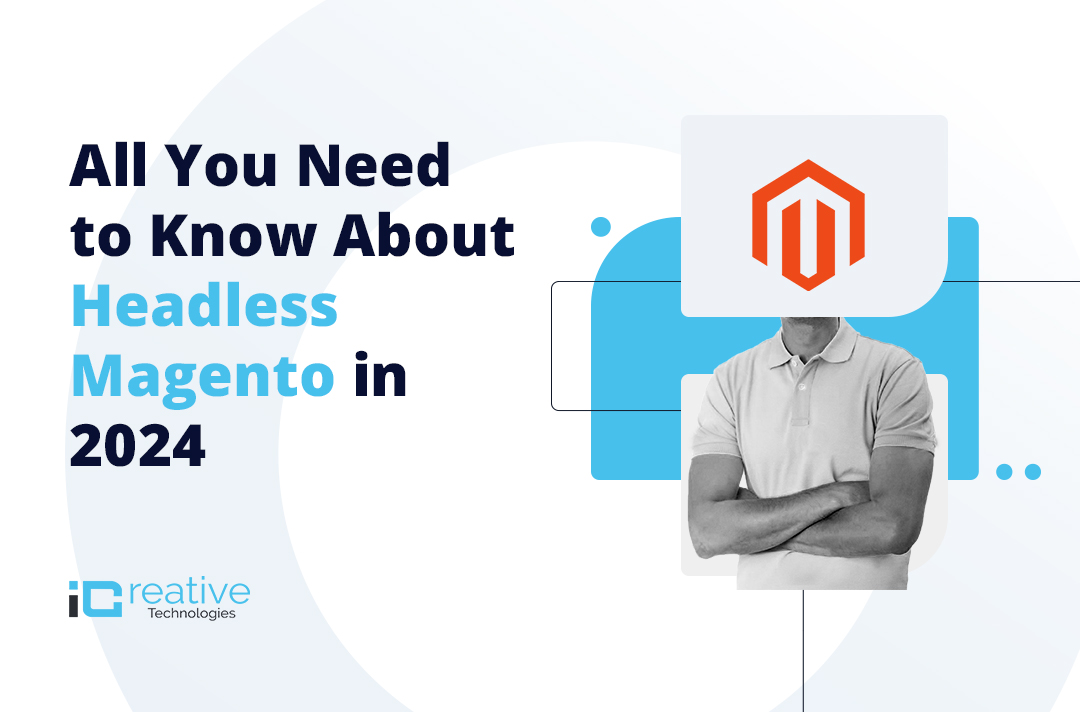 All You Need to Know About Headless Magento in 2024

iCreative
Technologies